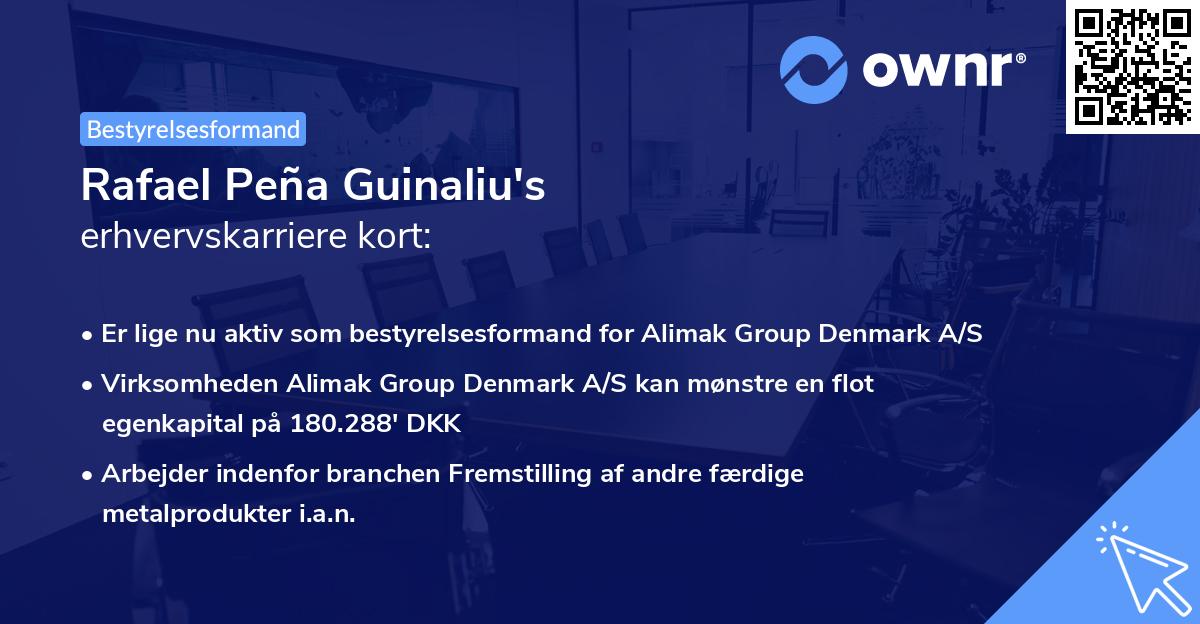 ownr®

Bestyrelsesformand

Rafael Peña Guinaliu's
erhvervskarriere kort:

• Er lige nu aktiv som bestyrelsesformand for Alimak Group Denmark A/S

• Virksomheden Alimak Group Denmark A/S kan mønstre en flot egenkapital på 180.288' DKK

• Arbejder indenfor branchen Fremstilling af andre færdige metalprodukter i.a.n.